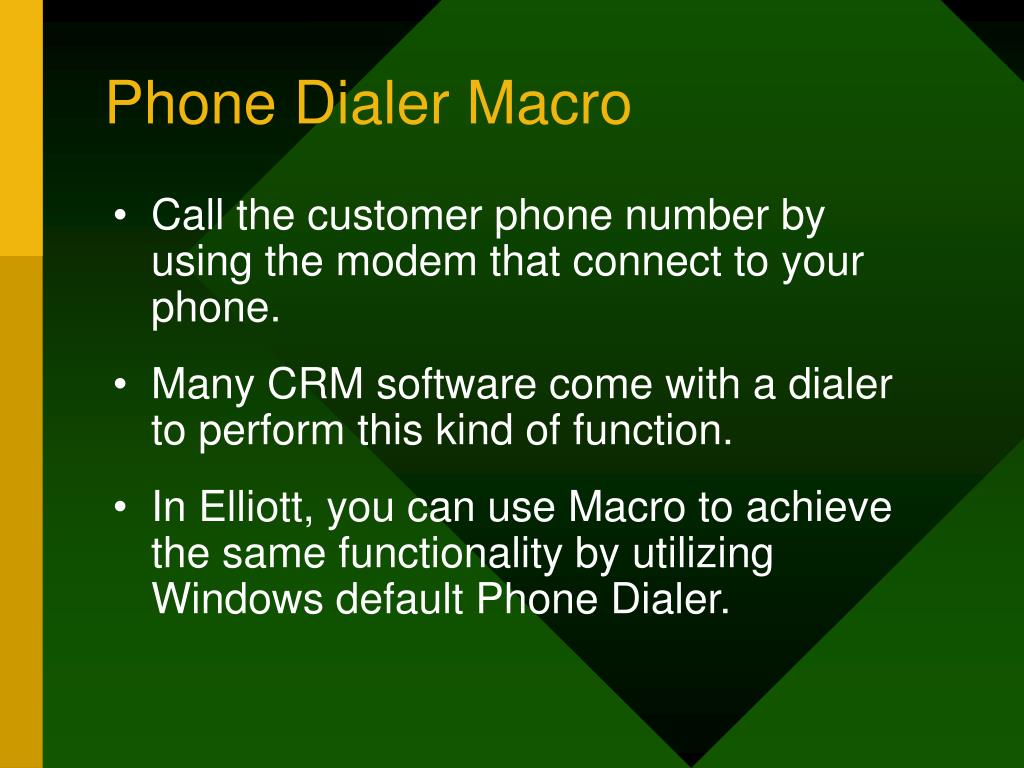 Phone Dialer Macro

• Call the customer phone number by using the modem that connect to your phone.

• Many CRM software come with a dialer to perform this kind of function.

• In Elliott, you can use Macro to achieve the same functionality by utilizing Windows default Phone Dialer.